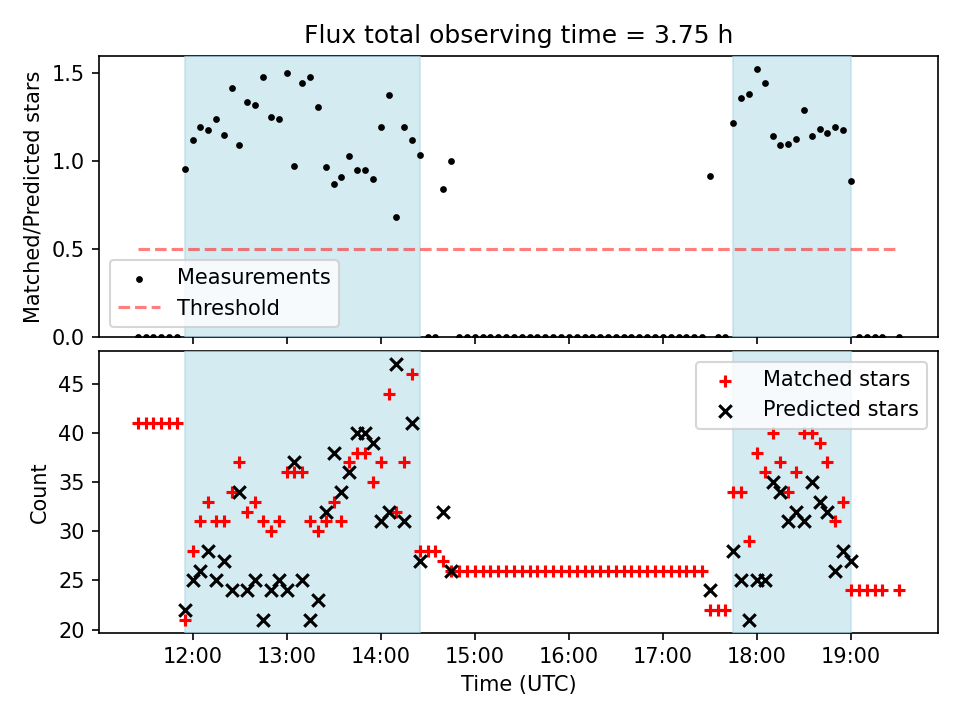 Flux total observing time = 3.75 h

Matched/Predicted stars

1.5
1.0
0.5
0.0

Measurements
Threshold

Count

45
40
35
30
25
20

Matched stars
Predicted stars

12:00
13:00
14:00
15:00
16:00
17:00
18:00
19:00

Time (UTC)